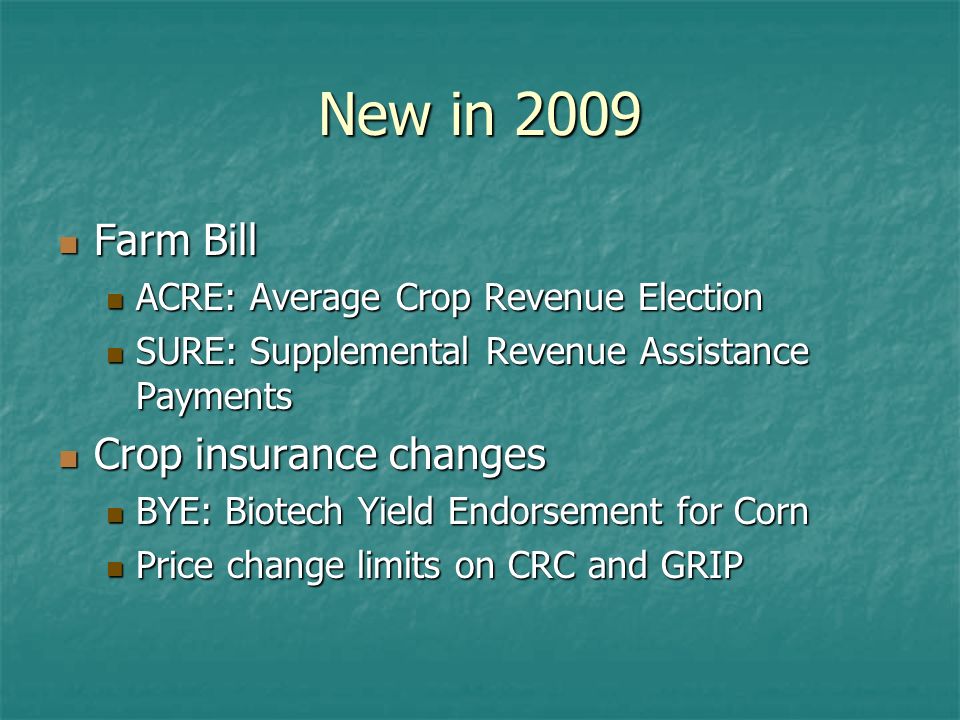 New in 2009

- Farm Bill
  - ACRE: Average Crop Revenue Election
  - SURE: Supplemental Revenue Assistance Payments
- Crop insurance changes
  - BYE: Biotech Yield Endorsement for Corn
  - Price change limits on CRC and GRIP